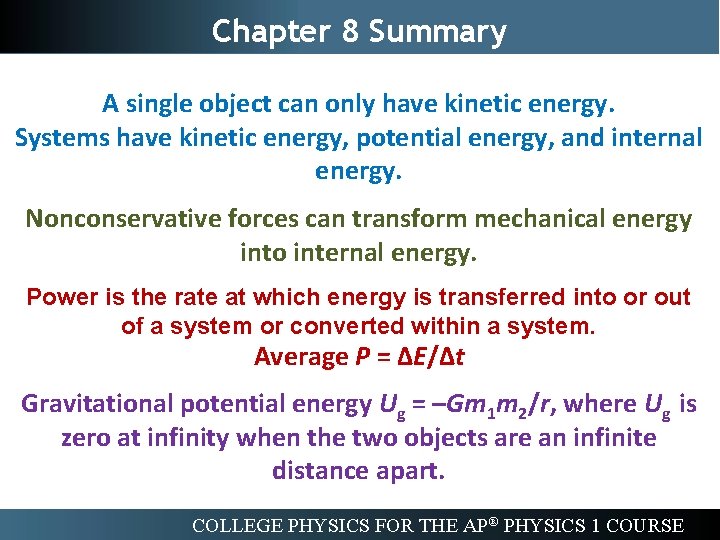 Chapter 8 Summary

A single object can only have kinetic energy.
Systems have kinetic energy, potential energy, and internal energy.

Nonconservative forces can transform mechanical energy into internal energy.

Power is the rate at which energy is transferred into or out of a system or converted within a system.
Average $P = \Delta E/\Delta t$

Gravitational potential energy $U_g = -Gm_1m_2/r$, where $U_g$ is zero at infinity when the two objects are an infinite distance apart.

COLLEGE PHYSICS FOR THE AP® PHYSICS 1 COURSE